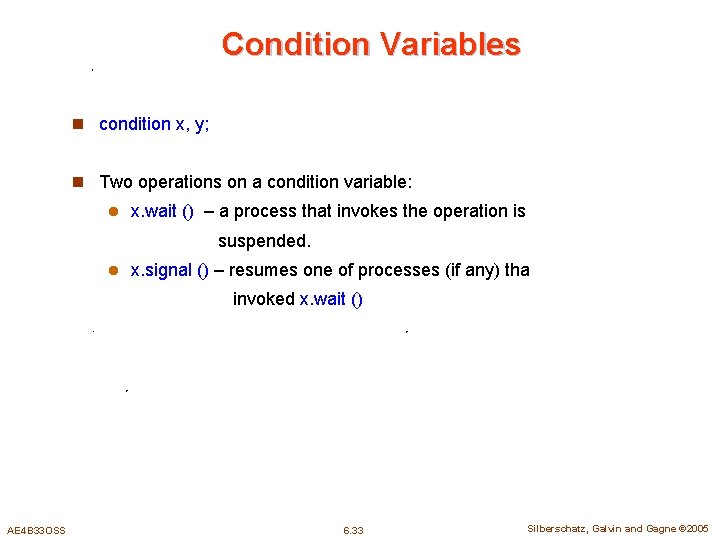 Condition Variables

condition x, y;

Two operations on a condition variable:

x.wait () – a process that invokes the operation is suspended.

x.signal () – resumes one of processes (if any) tha invoked x.wait ()

AE4B33OSS

6.33

Silberschatz, Galvin and Gagne ©2005